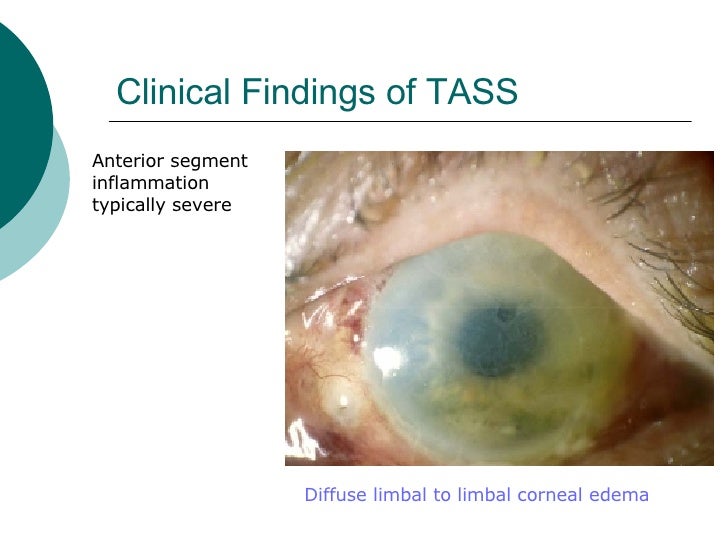 Clinical Findings of TASS

Anterior segment inflammation typically severe

Diffuse limbal to limbal corneal edema